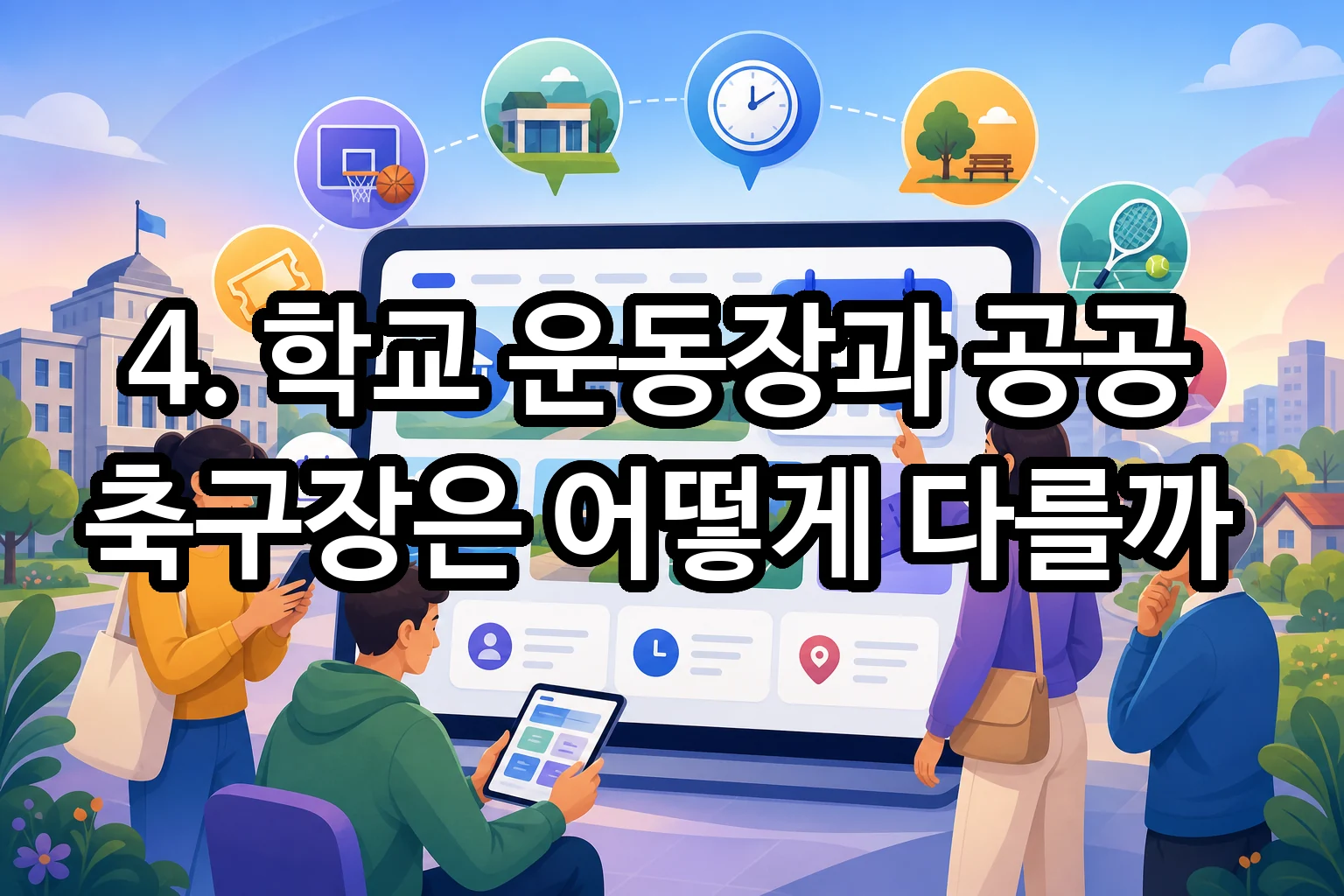 4. 학교 운동장과 공공 축구장은 어떻게 다를까